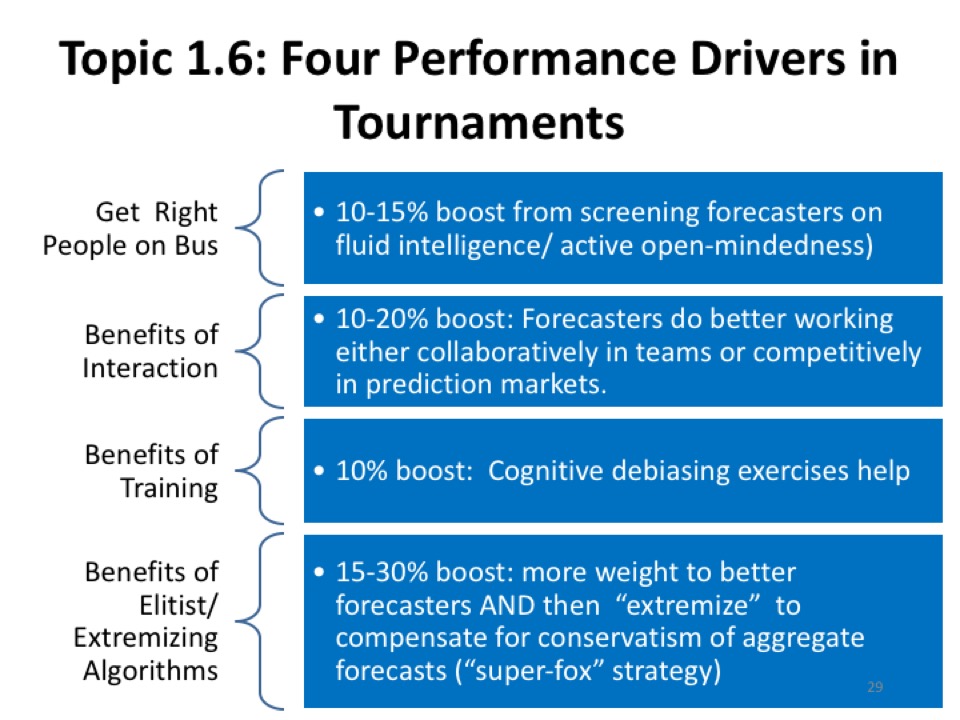 Topic 1.6: Four Performance Drivers in Tournaments

Get Right People on Bus

• 10-15% boost from screening forecasters on fluid intelligence/ active open-mindedness)

Benefits of Interaction

• 10-20% boost: Forecasters do better working either collaboratively in teams or competitively in prediction markets.

Benefits of Training

• 10% boost: Cognitive debiasing exercises help

Benefits of Elitist/ Extremizing Algorithms

• 15-30% boost: more weight to better forecasters AND then "extremize" to compensate for conservatism of aggregate forecasts ("super-fox" strategy)

29